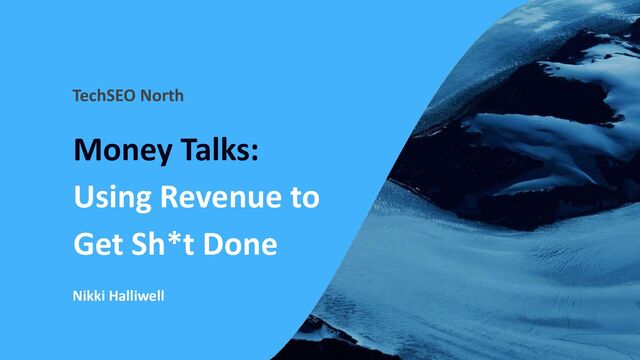 TechSEO North

Money Talks:
Using Revenue to Get Sh*t Done

Nikki Halliwell